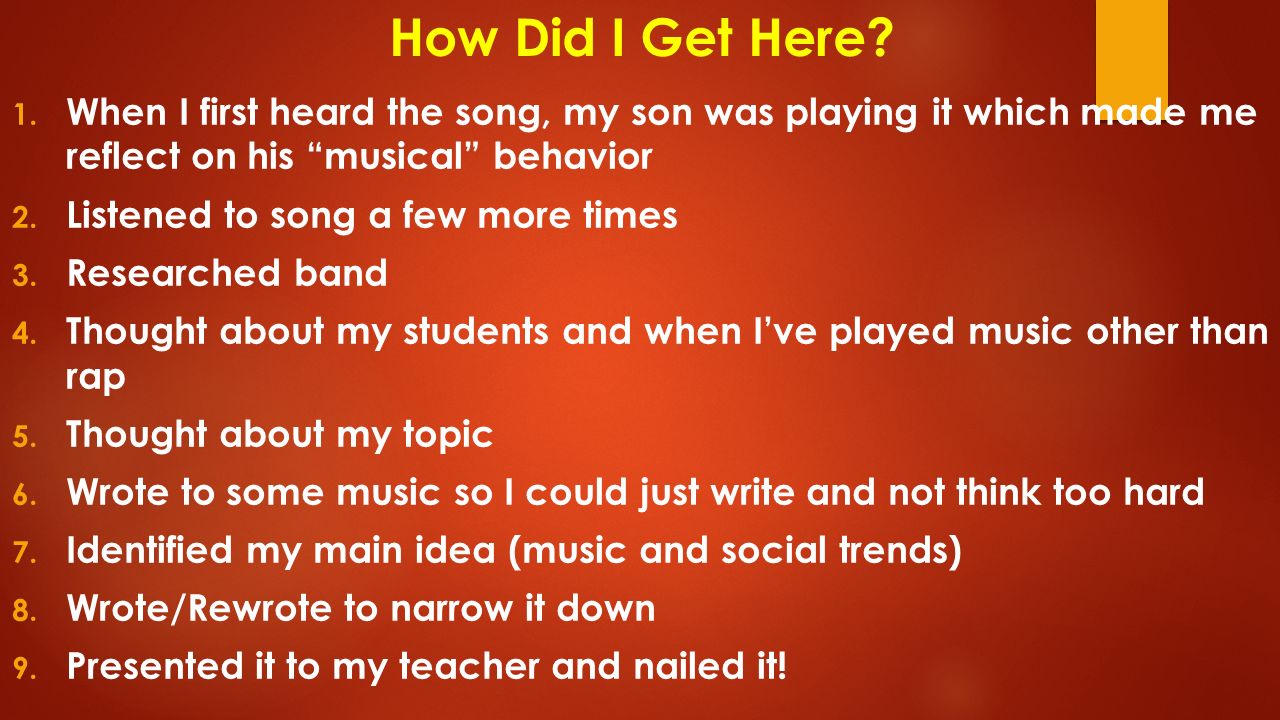 How Did I Get Here?

1. When I first heard the song, my son was playing it which made me reflect on his “musical” behavior
2. Listened to song a few more times
3. Researched band
4. Thought about my students and when I’ve played music other than rap
5. Thought about my topic
6. Wrote to some music so I could just write and not think too hard
7. Identified my main idea (music and social trends)
8. Wrote/Rewrote to narrow it down
9. Presented it to my teacher and nailed it!